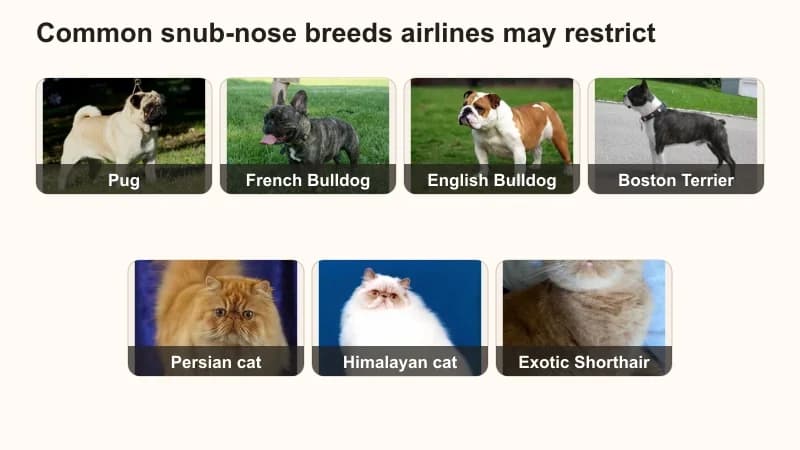 Common snub-nose breeds airlines may restrict

Pug

French Bulldog

English Bulldog

Boston Terrier

Persian cat

Himalayan cat

Exotic Shorthair